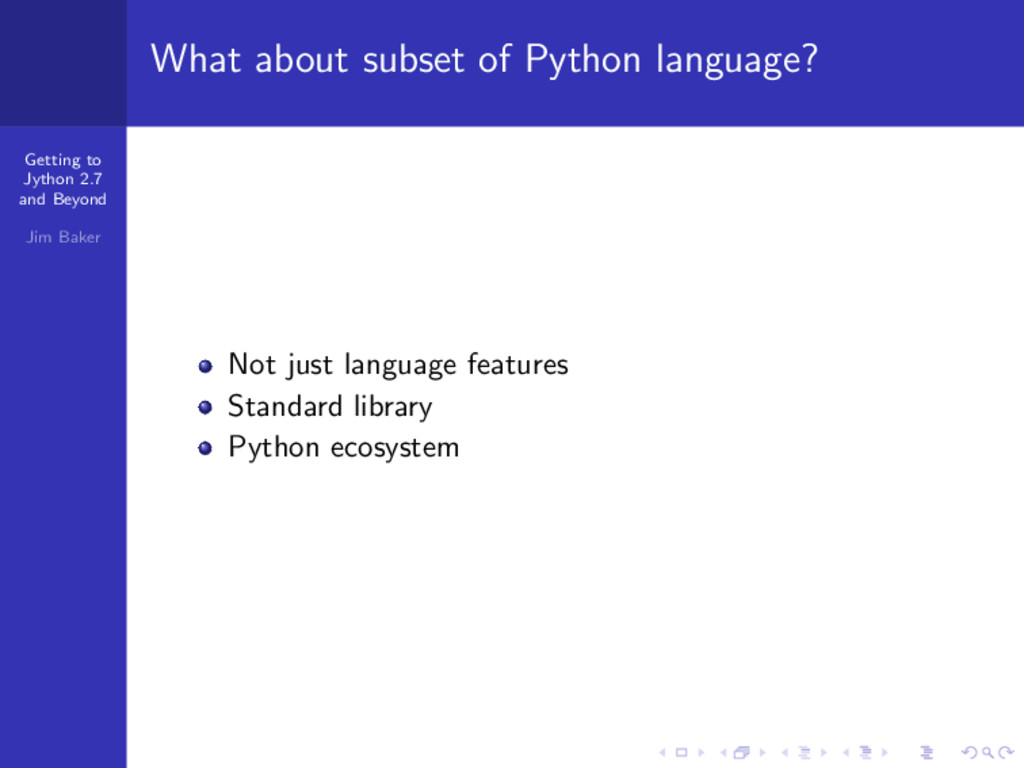 What about subset of Python language?

Getting to Jython 2.7 and Beyond

Jim Baker

- Not just language features
- Standard library
- Python ecosystem